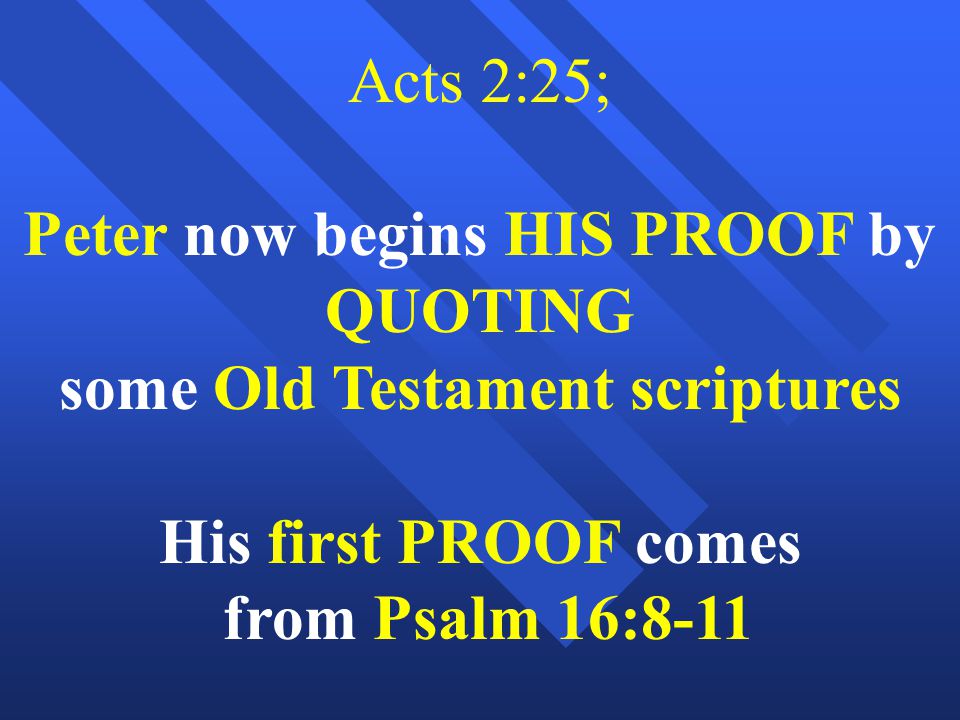 Acts 2:25;

Peter now begins HIS PROOF by QUOTING some Old Testament scriptures

His first PROOF comes from Psalm 16:8-11